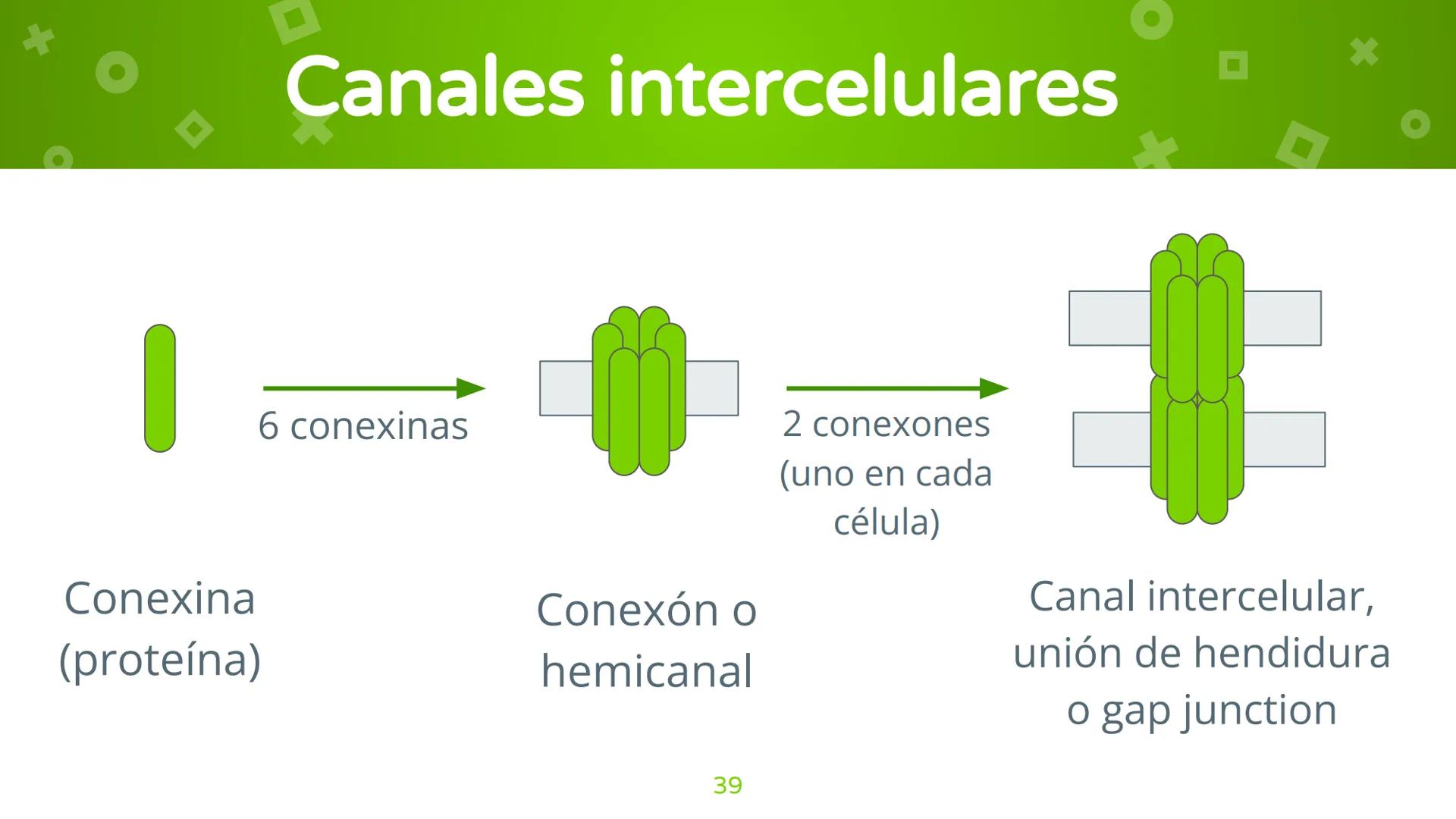 Canales intercelulares

6 conexinas

2 conexones (uno en cada célula)

Conexina (proteína)

Conexón o hemicanal

Canal intercelular, unión de hendidura o gap junction

39